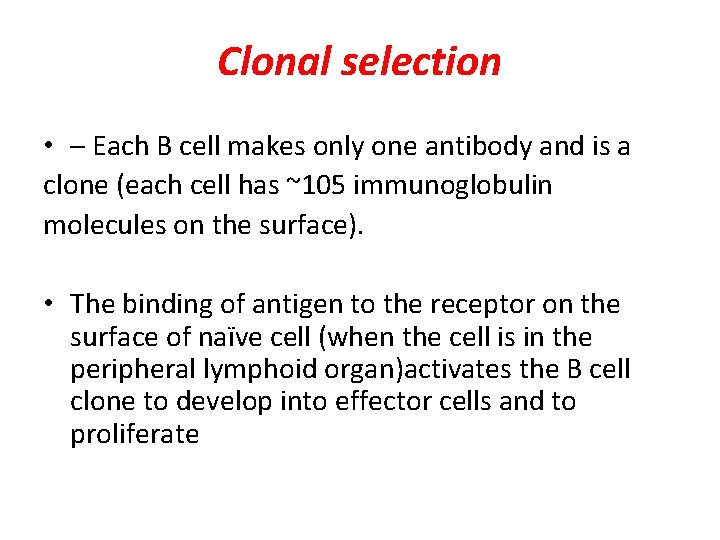 Clonal selection

• – Each B cell makes only one antibody and is a clone (each cell has ~105 immunoglobulin molecules on the surface).

• The binding of antigen to the receptor on the surface of naïve cell (when the cell is in the peripheral lymphoid organ)activates the B cell clone to develop into effector cells and to proliferate